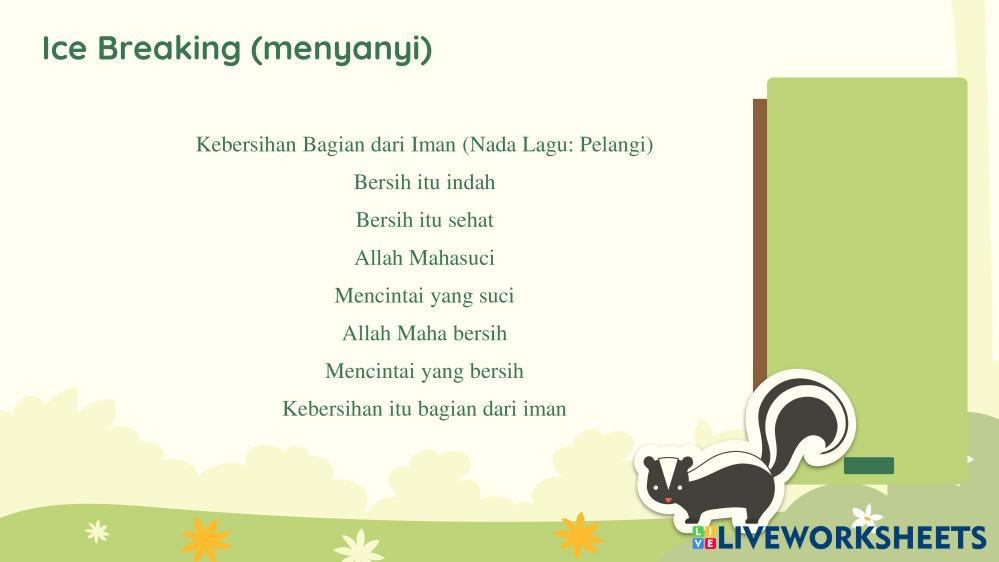 Ice Breaking (menyanyi)

Kebersihan Bagian dari Iman (Nada Lagu: Pelangi)
Bersih itu indah
Bersih itu sehat
Allah Mahasuci
Mencintai yang suci
Allah Maha bersih
Mencintai yang bersih
Kebersihan itu bagian dari iman

LIVEWORKSHEETS